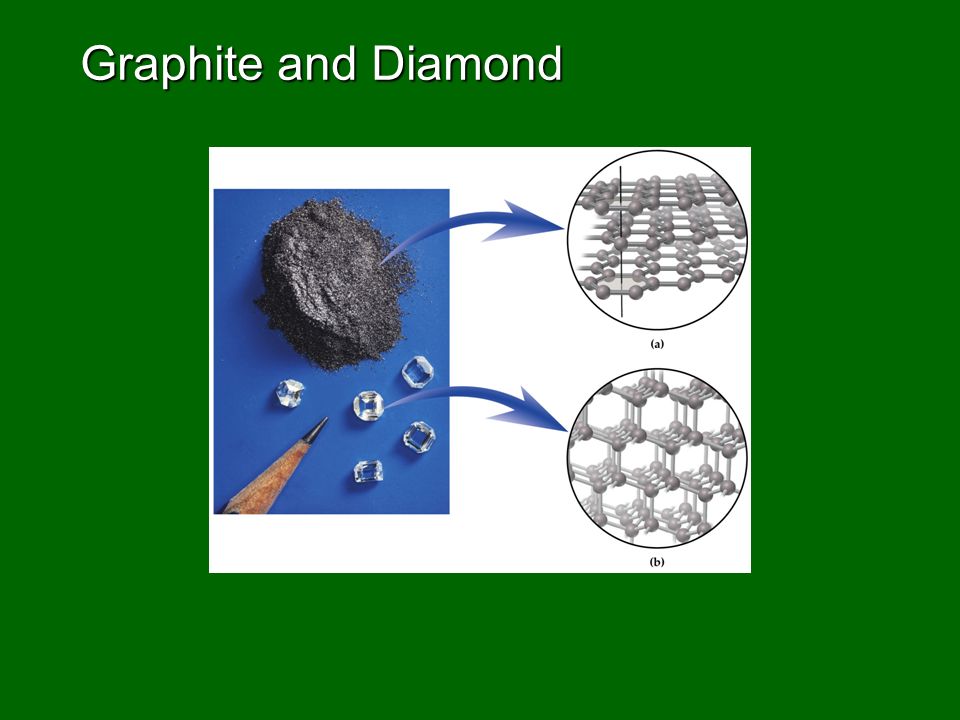 Graphite and Diamond

(a)

(b)